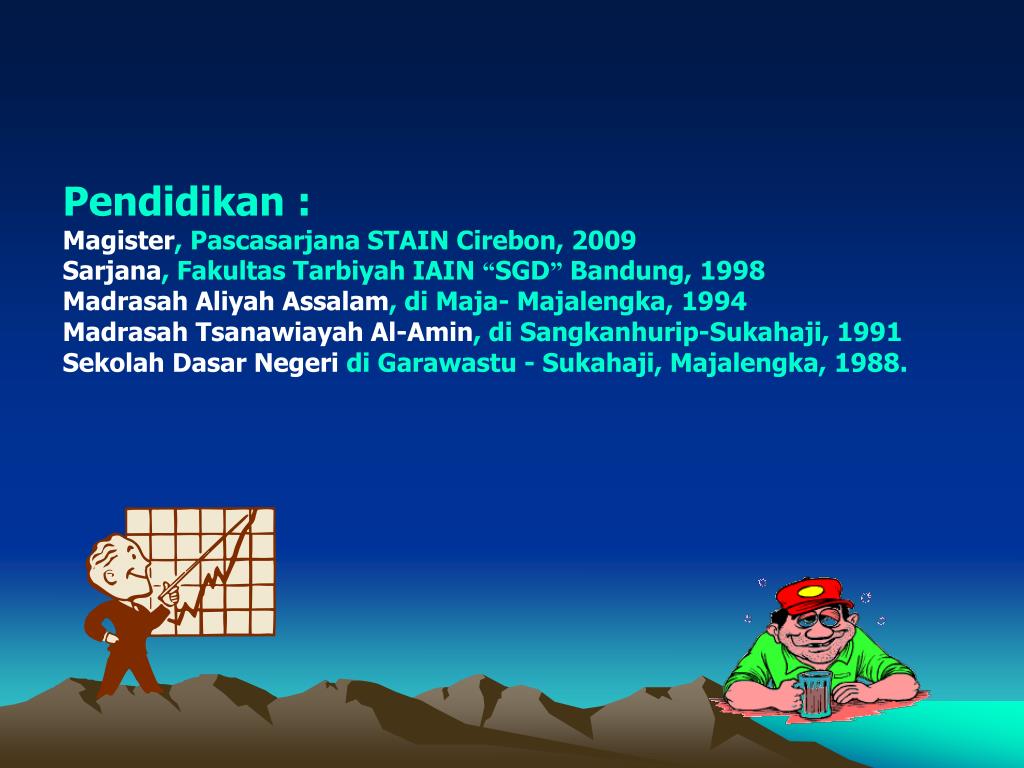 Pendidikan :
Magister, Pascasarjana STAIN Cirebon, 2009
Sarjana, Fakultas Tarbiyah IAIN “SGD” Bandung, 1998
Madrasah Aliyah Assalam, di Maja- Majalengka, 1994
Madrasah Tsanawiayah Al-Amin, di Sangkanhurip-Sukahaji, 1991
Sekolah Dasar Negeri di Garawastu - Sukahaji, Majalengka, 1988.